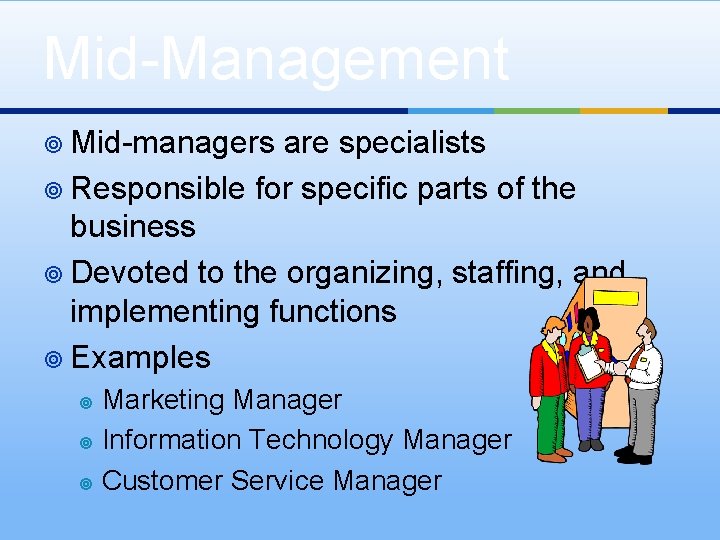 Mid-Management

Mid-managers are specialists

Responsible for specific parts of the business

Devoted to the organizing, staffing, and implementing functions

Examples

Marketing Manager

Information Technology Manager

Customer Service Manager